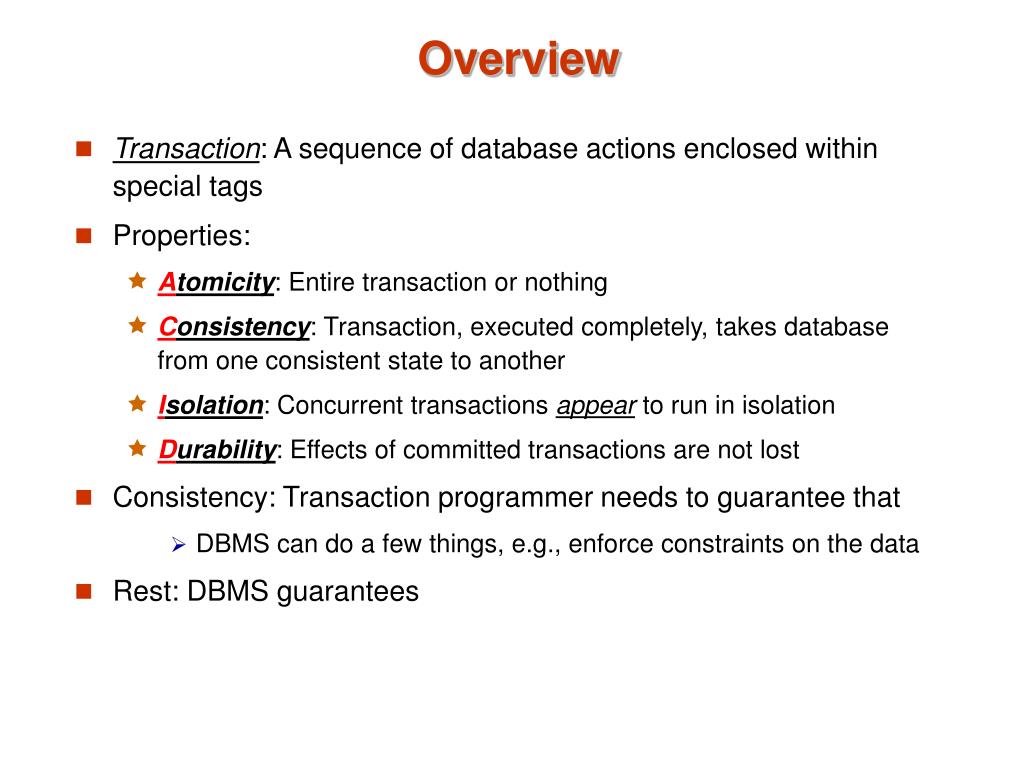 Overview

Transaction: A sequence of database actions enclosed within special tags

Properties:

Atomicity: Entire transaction or nothing

Consistency: Transaction, executed completely, takes database from one consistent state to another

Isolation: Concurrent transactions appear to run in isolation

Durability: Effects of committed transactions are not lost

Consistency: Transaction programmer needs to guarantee that

DBMS can do a few things, e.g., enforce constraints on the data

Rest: DBMS guarantees